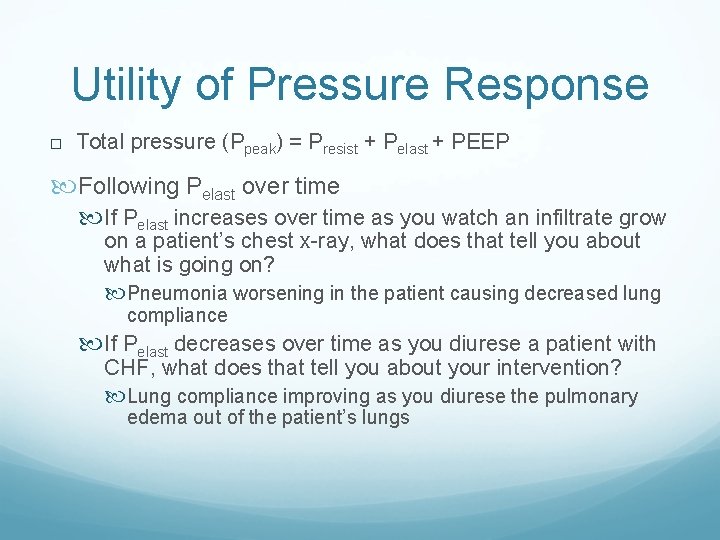 Utility of Pressure Response

Total pressure ($P_{peak}$) = $P_{resist}$ + $P_{elast}$ + PEEP

Following $P_{elast}$ over time

If $P_{elast}$ increases over time as you watch an infiltrate grow on a patient's chest x-ray, what does that tell you about what is going on?

Pneumonia worsening in the patient causing decreased lung compliance

If $P_{elast}$ decreases over time as you diurese a patient with CHF, what does that tell you about your intervention?

Lung compliance improving as you diurese the pulmonary edema out of the patient's lungs